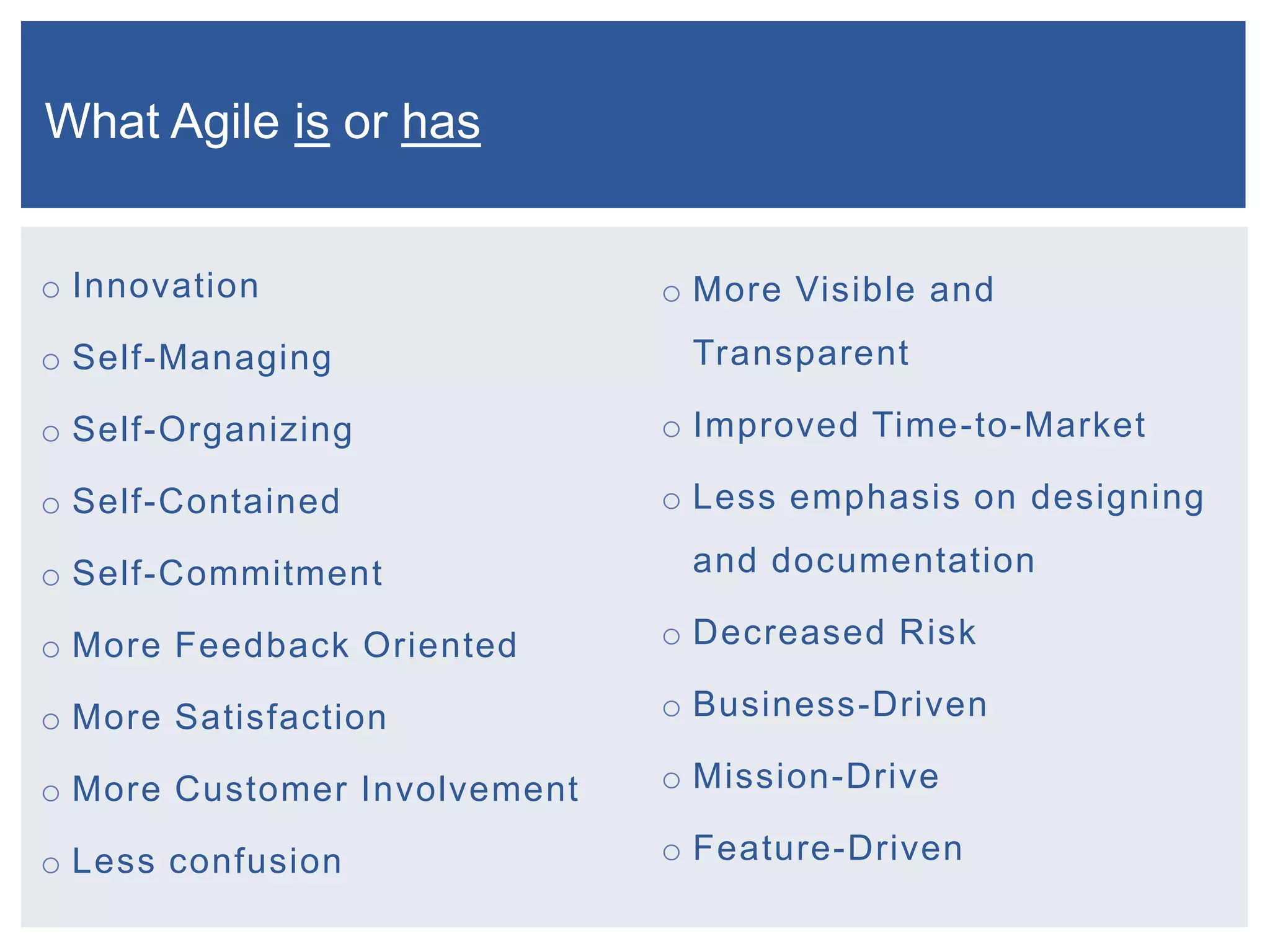 What Agile is or has

○ Innovation
○ Self-Managing
○ Self-Organizing
○ Self-Contained
○ Self-Commitment
○ More Feedback Oriented
○ More Satisfaction
○ More Customer Involvement
○ Less confusion

○ More Visible and Transparent
○ Improved Time-to-Market
○ Less emphasis on designing and documentation
○ Decreased Risk
○ Business-Driven
○ Mission-Drive
○ Feature-Driven